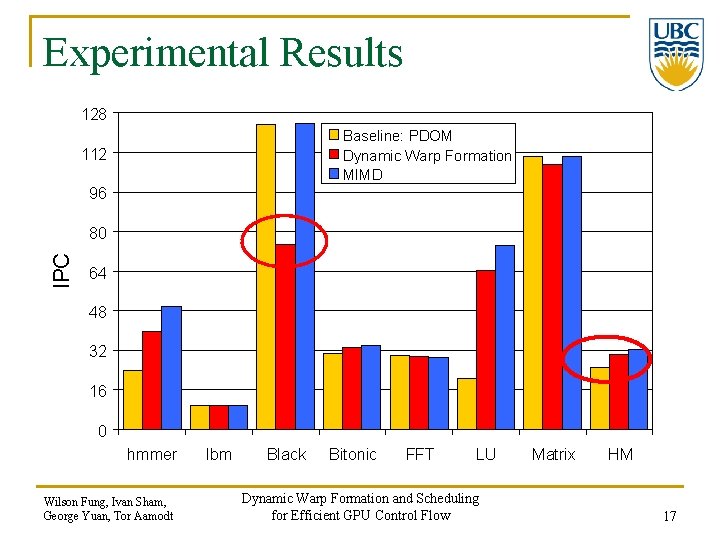 Experimental Results

UBC

IPC

128
112
96
80
64
48
32
16
0

Baseline: PDOM
Dynamic Warp Formation
MIMD

hmmer lbm Black Bitonic FFT LU Matrix HM

Wilson Fung, Ivan Sham, George Yuan, Tor Aamodt

Dynamic Warp Formation and Scheduling for Efficient GPU Control Flow

17